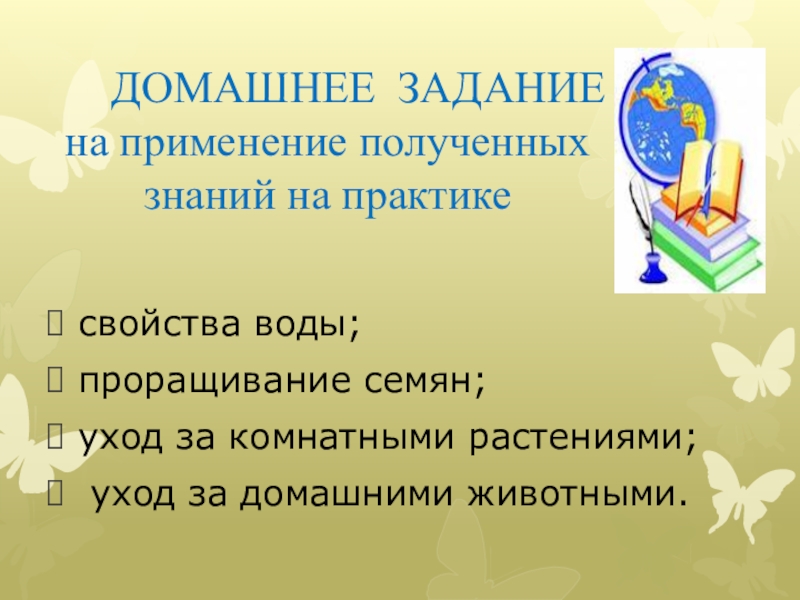 ДОМАШНЕЕ ЗАДАНИЕ
на применение полученных знаний на практике

 свойства воды;
 проращивание семян;
 уход за комнатными растениями;
  уход за домашними животными.